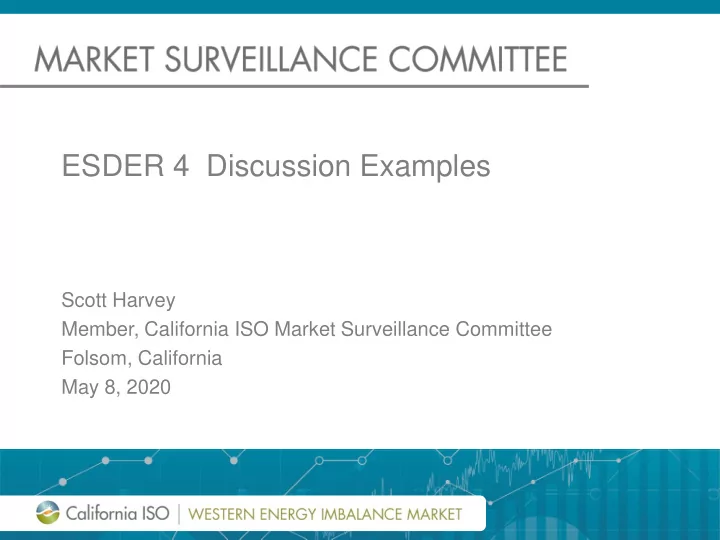 MARKET SURVEILLANCE COMMITTEE

ESDER 4 Discussion Examples

Scott Harvey
Member, California ISO Market Surveillance Committee
Folsom, California
May 8, 2020

California ISO | WESTERN ENERGY IMBALANCE MARKET